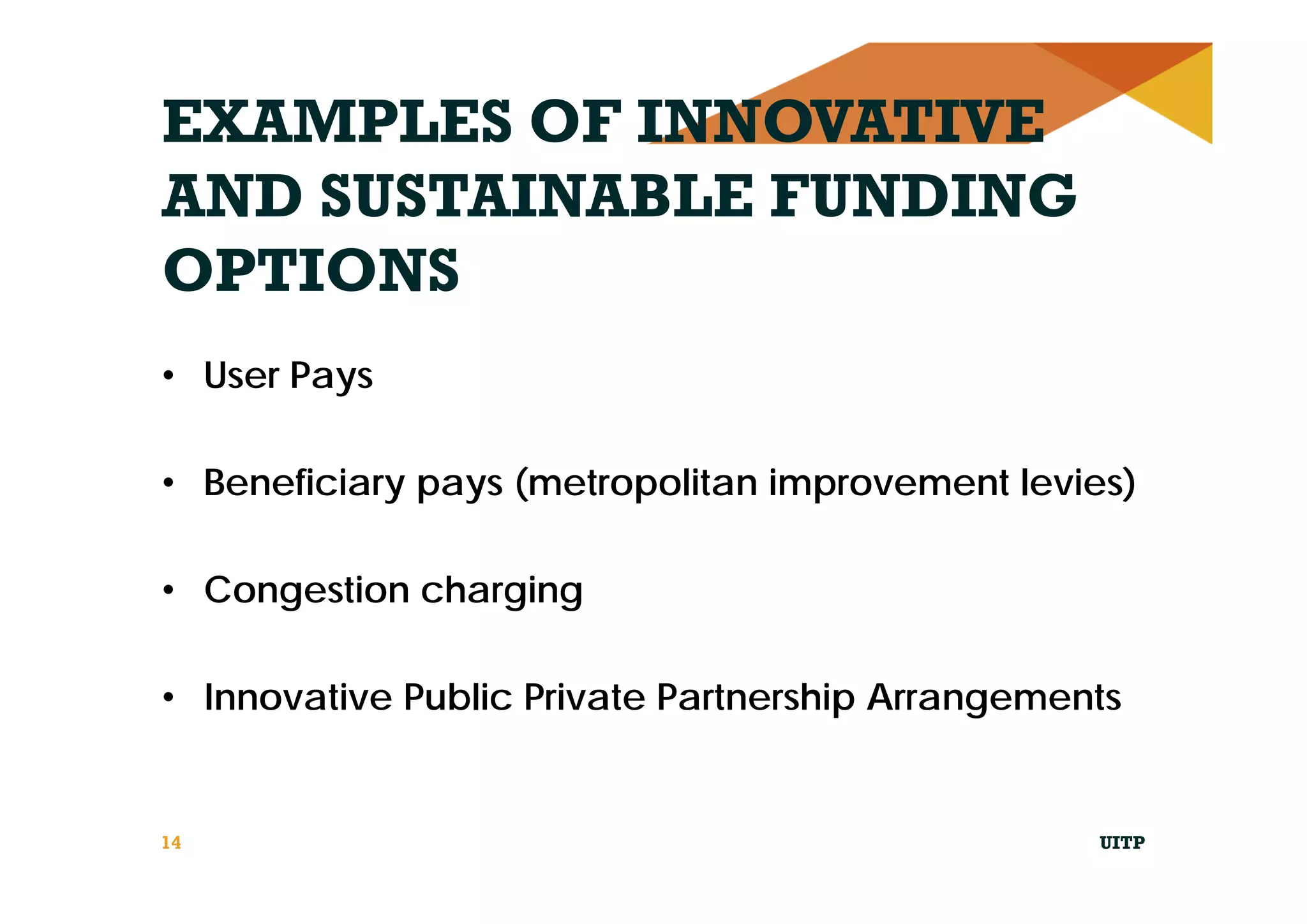 EXAMPLES OF INNOVATIVE AND SUSTAINABLE FUNDING OPTIONS

• User Pays

• Beneficiary pays (metropolitan improvement levies)

• Congestion charging

• Innovative Public Private Partnership Arrangements

14

UITP